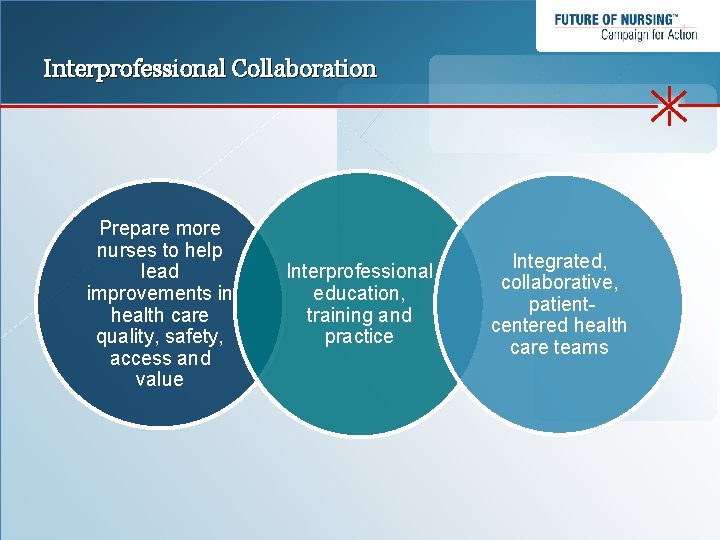 FUTURE OF NURSING™
Campaign for Action

Interprofessional Collaboration

Prepare more nurses to help lead improvements in health care quality, safety, access and value

Interprofessional education, training and practice

Integrated, collaborative, patient-centered health care teams